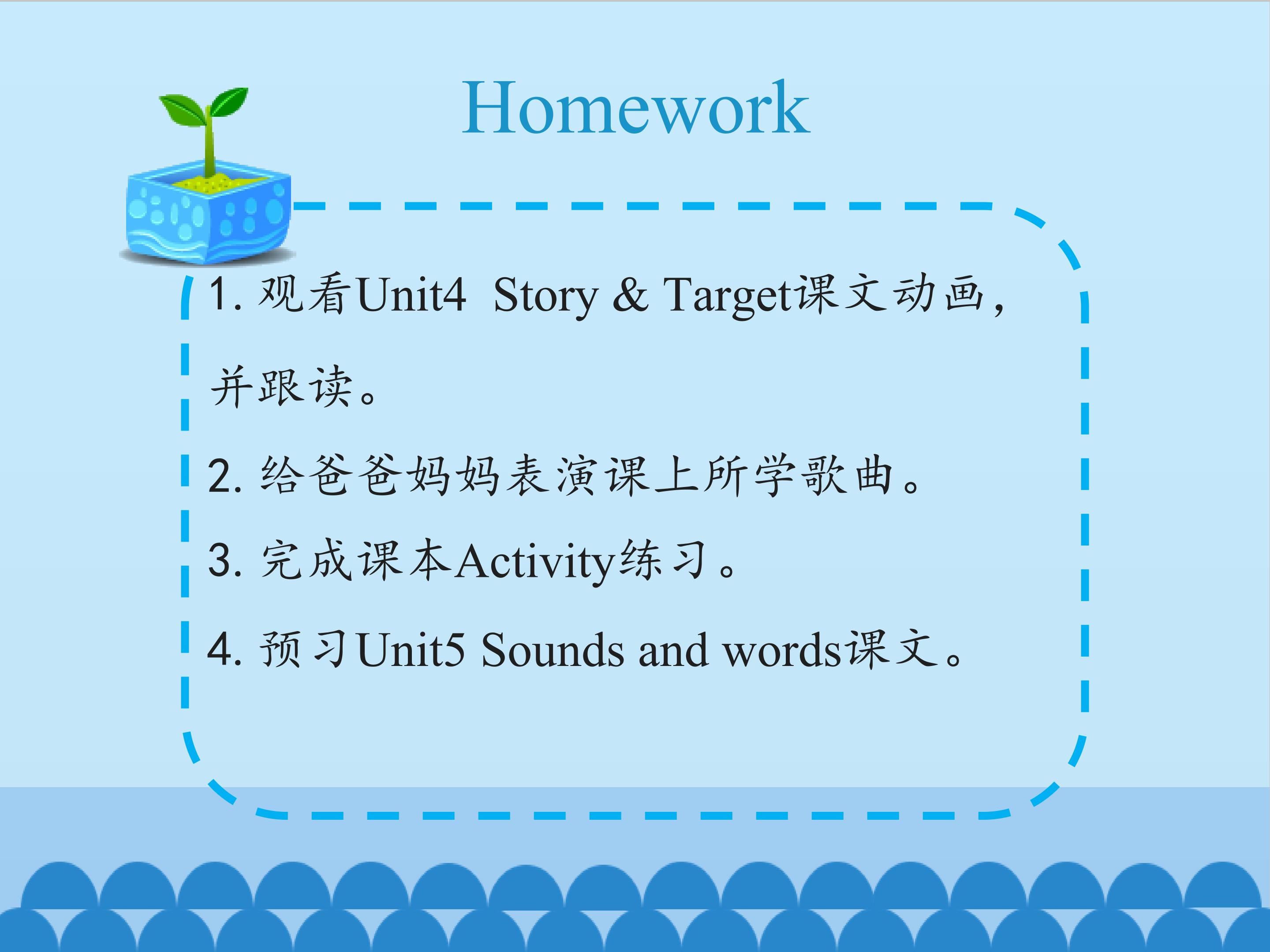 Homework

1. 观看Unit4  Story & Target课文动画，并跟读。

2. 给爸爸妈妈表演课上所学歌曲。

3. 完成课本Activity练习。

4. 预习Unit5 Sounds and words课文。